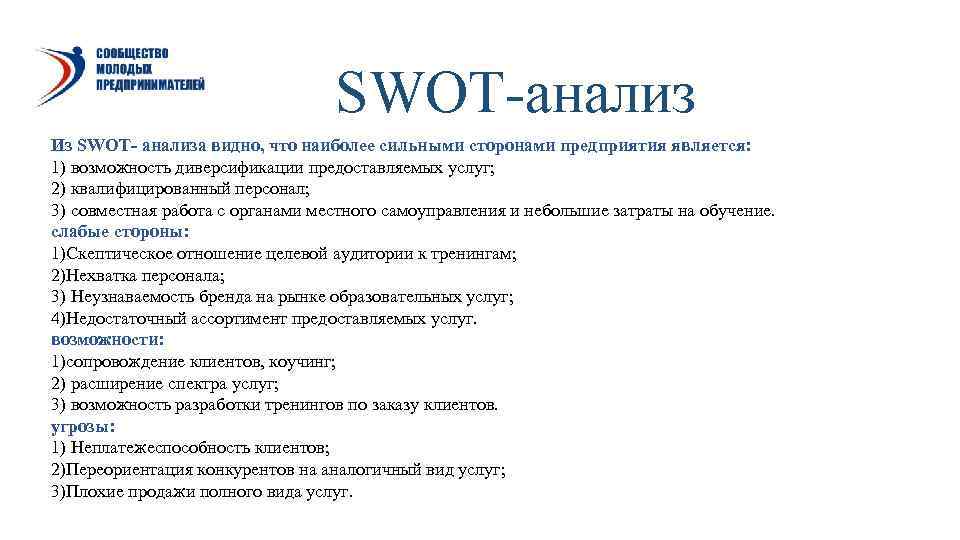 СООБЩЕСТВО МОЛОДЫХ ПРЕДПРИНИМАТЕЛЕЙ

SWOT-анализ

Из SWOT- анализа видно, что наиболее сильными сторонами предприятия является:
1) возможность диверсификации предоставляемых услуг;
2) квалифицированный персонал;
3) совместная работа с органами местного самоуправления и небольшие затраты на обучение.
слабые стороны:
1)Скептическое отношение целевой аудитории к тренингам;
2)Нехватка персонала;
3) Неузнаваемость бренда на рынке образовательных услуг;
4)Недостаточный ассортимент предоставляемых услуг.
возможности:
1)сопровождение клиентов, коучинг;
2) расширение спектра услуг;
3) возможность разработки тренингов по заказу клиентов.
угрозы:
1) Неплатежеспособность клиентов;
2)Переориентация конкурентов на аналогичный вид услуг;
3)Плохие продажи полного вида услуг.